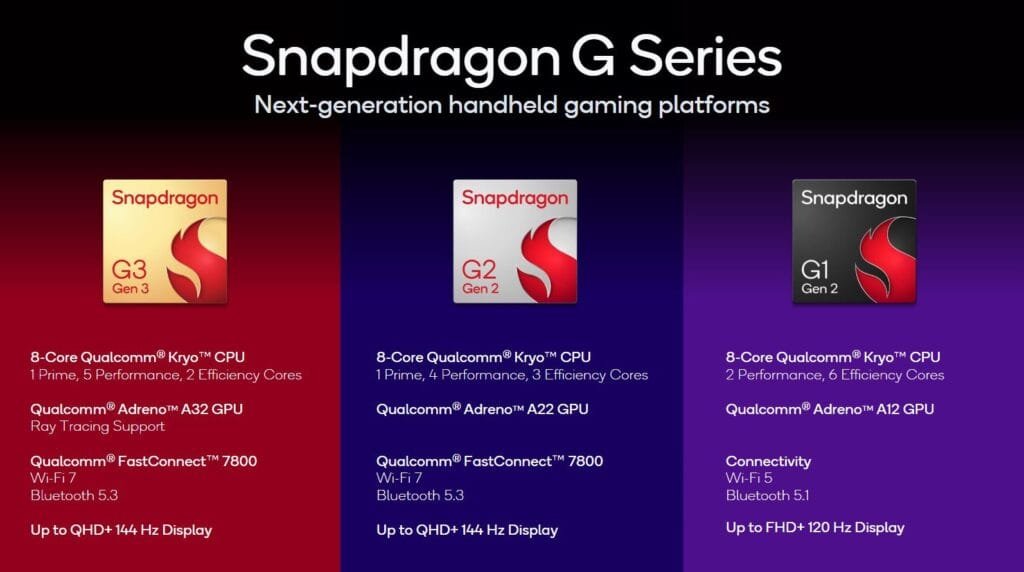 Snapdragon G Series
Next-generation handheld gaming platforms

Snapdragon
G3
Gen 3

8-Core Qualcomm® Kryo™ CPU
1 Prime, 5 Performance, 2 Efficiency Cores

Qualcomm® Adreno™ A32 GPU
Ray Tracing Support

Qualcomm® FastConnect™ 7800
Wi-Fi 7
Bluetooth 5.3

Up to QHD+ 144 Hz Display

Snapdragon
G2
Gen 2

8-Core Qualcomm® Kryo™ CPU
1 Prime, 4 Performance, 3 Efficiency Cores

Qualcomm® Adreno™ A22 GPU

Qualcomm® FastConnect™ 7800
Wi-Fi 7
Bluetooth 5.3

Up to QHD+ 144 Hz Display

Snapdragon
G1
Gen 2

8-Core Qualcomm® Kryo™ CPU
2 Performance, 6 Efficiency Cores

Qualcomm® Adreno™ A12 GPU

Connectivity
Wi-Fi 5
Bluetooth 5.1

Up to FHD+ 120 Hz Display